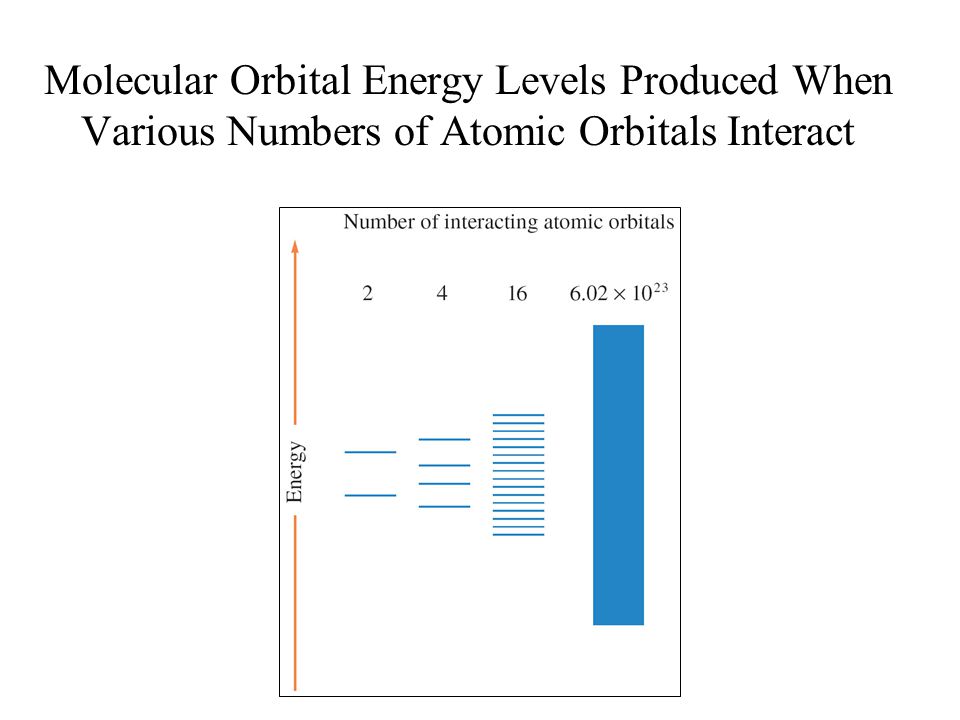 Molecular Orbital Energy Levels Produced When Various Numbers of Atomic Orbitals Interact

Number of interacting atomic orbitals

2

4

16

$6.02 \times 10^{23}$

Energy